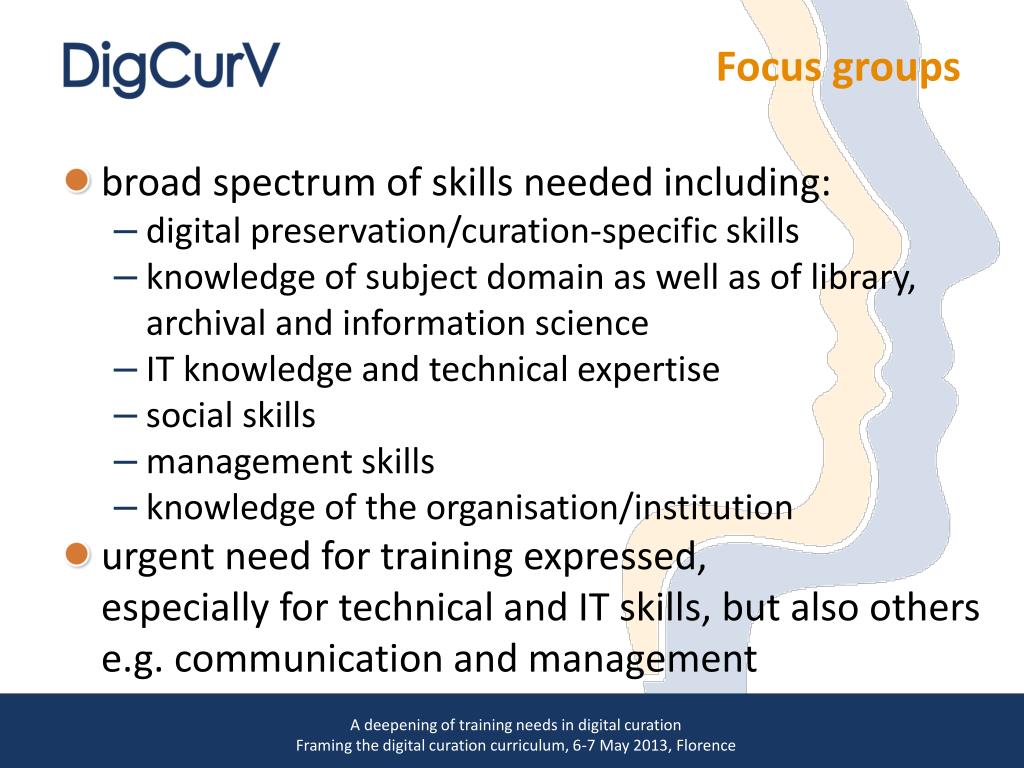 DigCurV

Focus groups

broad spectrum of skills needed including:
– digital preservation/curation-specific skills
– knowledge of subject domain as well as of library, archival and information science
– IT knowledge and technical expertise
– social skills
– management skills
– knowledge of the organisation/institution

urgent need for training expressed, especially for technical and IT skills, but also others e.g. communication and management

A deepening of training needs in digital curation
Framing the digital curation curriculum, 6-7 May 2013, Florence